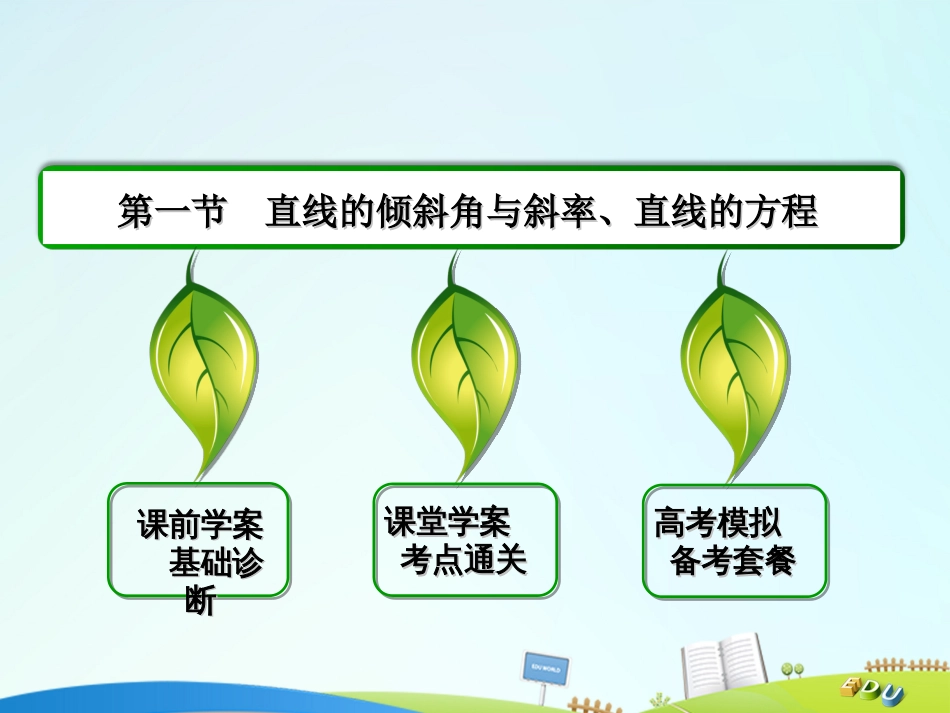 第一节　直线的倾斜角与斜率、直线的方程

课前学案　基础诊断

课堂学案　考点通关

高考模拟　备考套餐

EDU WORLD

EDU